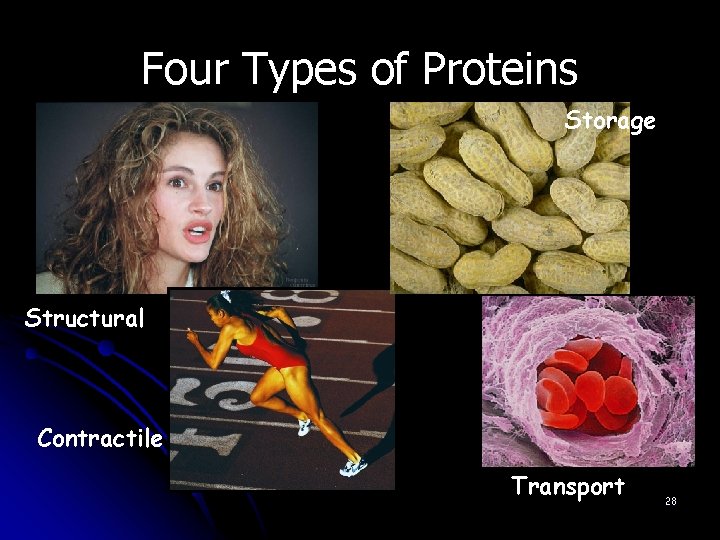 Four Types of Proteins

Storage

Structural

Contractile

Transport

28